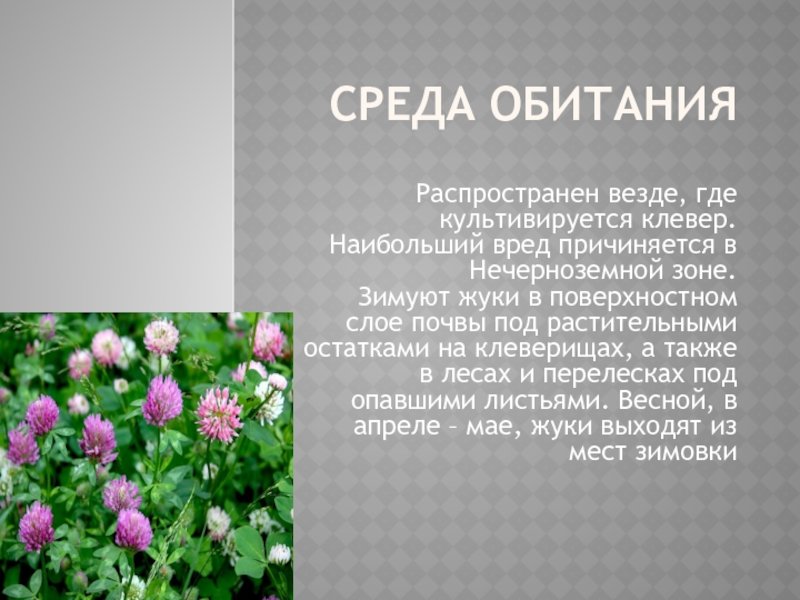 СРЕДА ОБИТАНИЯ

Распространен везде, где культивируется клевер. Наибольший вред причиняется в Нечерноземной зоне. Зимуют жуки в поверхностном слое почвы под растительными остатками на клеверищах, а также в лесах и перелесках под опавшими листьями. Весной, в апреле – мае, жуки выходят из мест зимовки